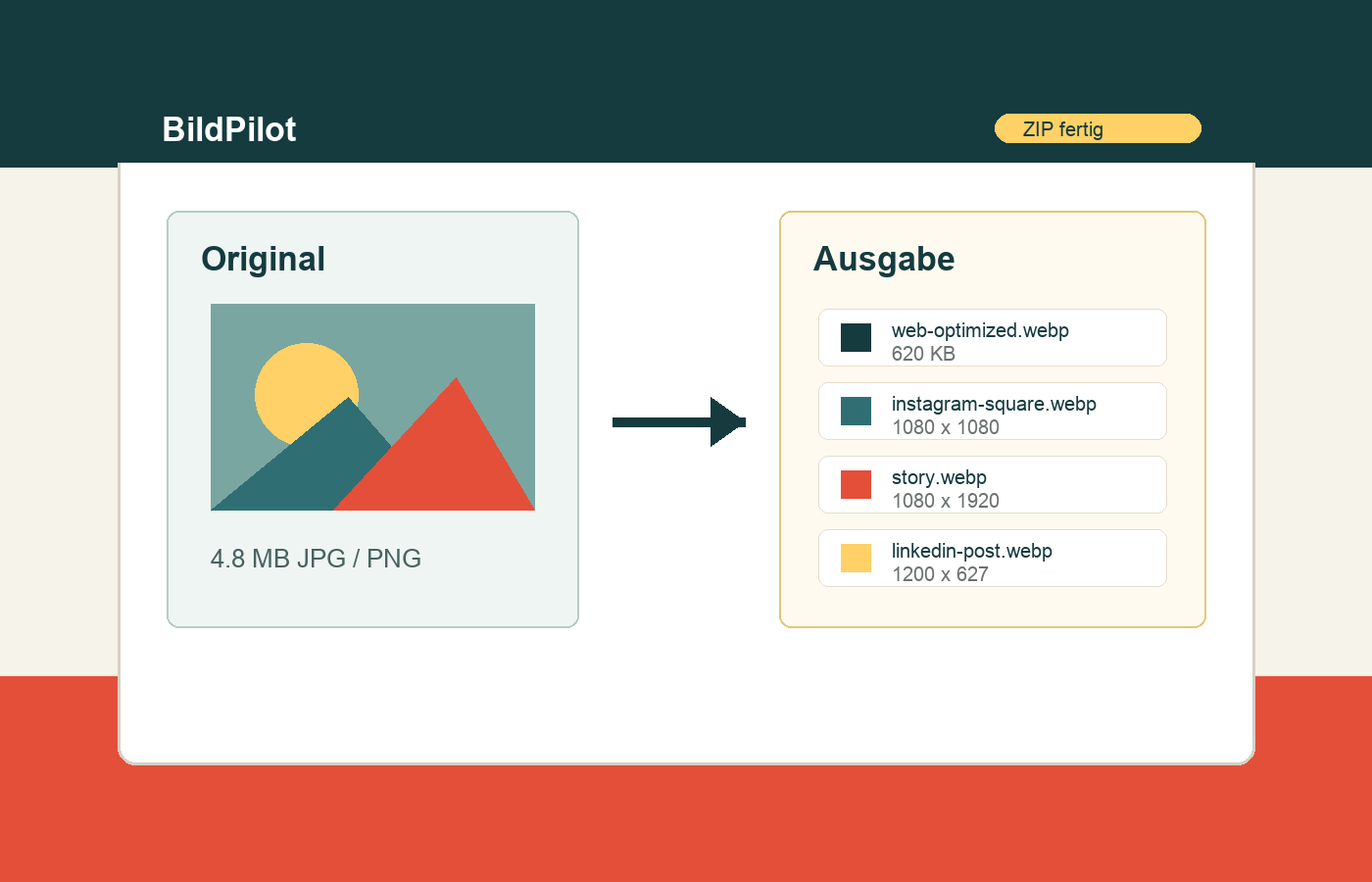 BildPilot

ZIP fertig

Original

4.8 MB JPG / PNG

Ausgabe

web-optimized.webp
620 KB

instagram-square.webp
1080 x 1080

story.webp
1080 x 1920

linkedin-post.webp
1200 x 627